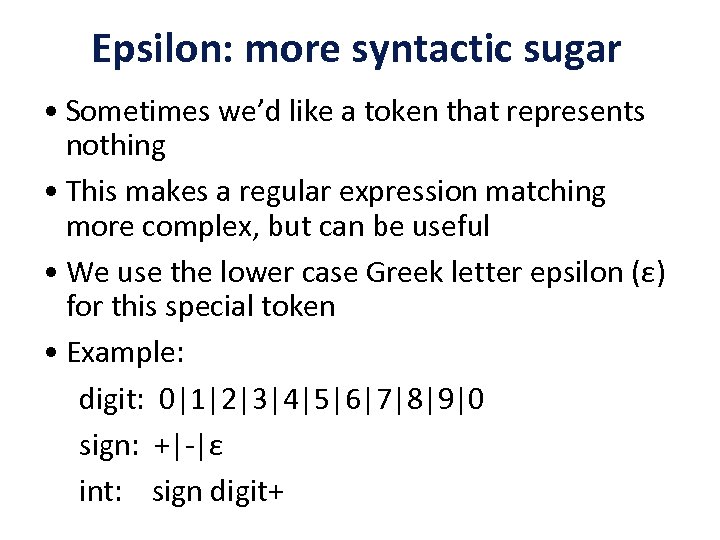 Epsilon: more syntactic sugar

• Sometimes we'd like a token that represents nothing

• This makes a regular expression matching more complex, but can be useful

• We use the lower case Greek letter epsilon (ε) for this special token

• Example:

digit: 0|1|2|3|4|5|6|7|8|9|0

sign: +|-|ε

int: sign digit+